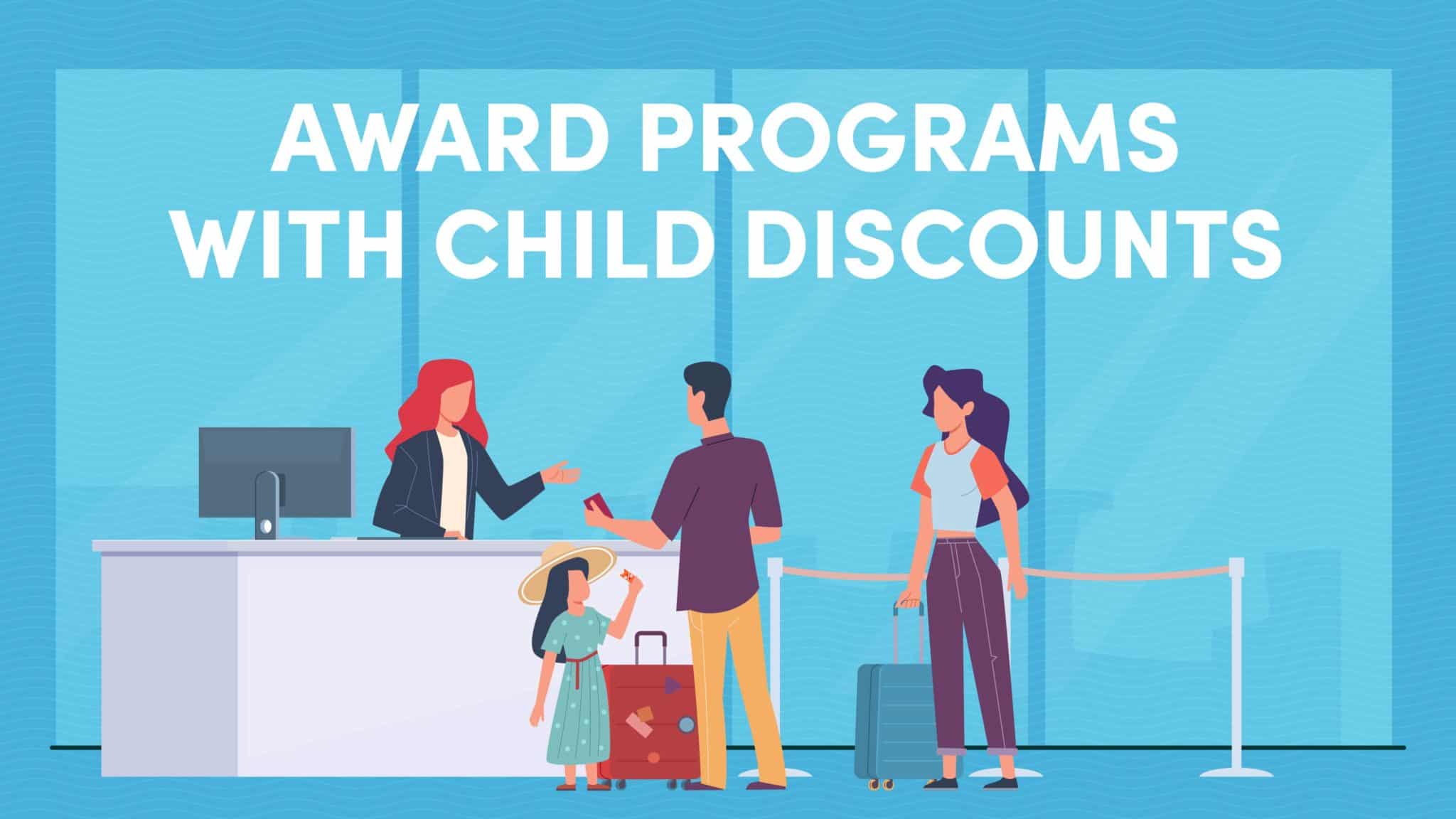 AWARD PROGRAMS
WITH CHILD DISCOUNTS